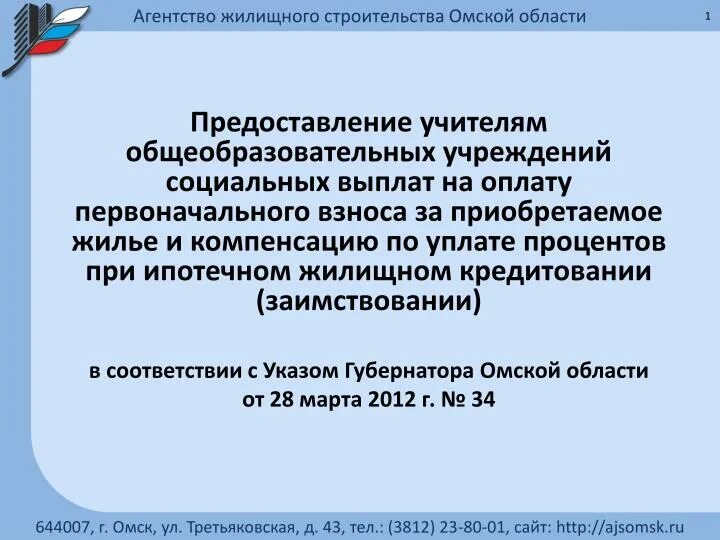 Агентство жилищного строительства Омской области

1

Предоставление учителям общеобразовательных учреждений социальных выплат на оплату первоначального взноса за приобретаемое жилье и компенсацию по уплате процентов при ипотечном жилищном кредитовании (заимствовании)

в соответствии с Указом Губернатора Омской области от 28 марта 2012 г. № 34

644007, г. Омск, ул. Третьяковская, д. 43, тел.: (3812) 23-80-01, сайт: http://ajsomsk.ru